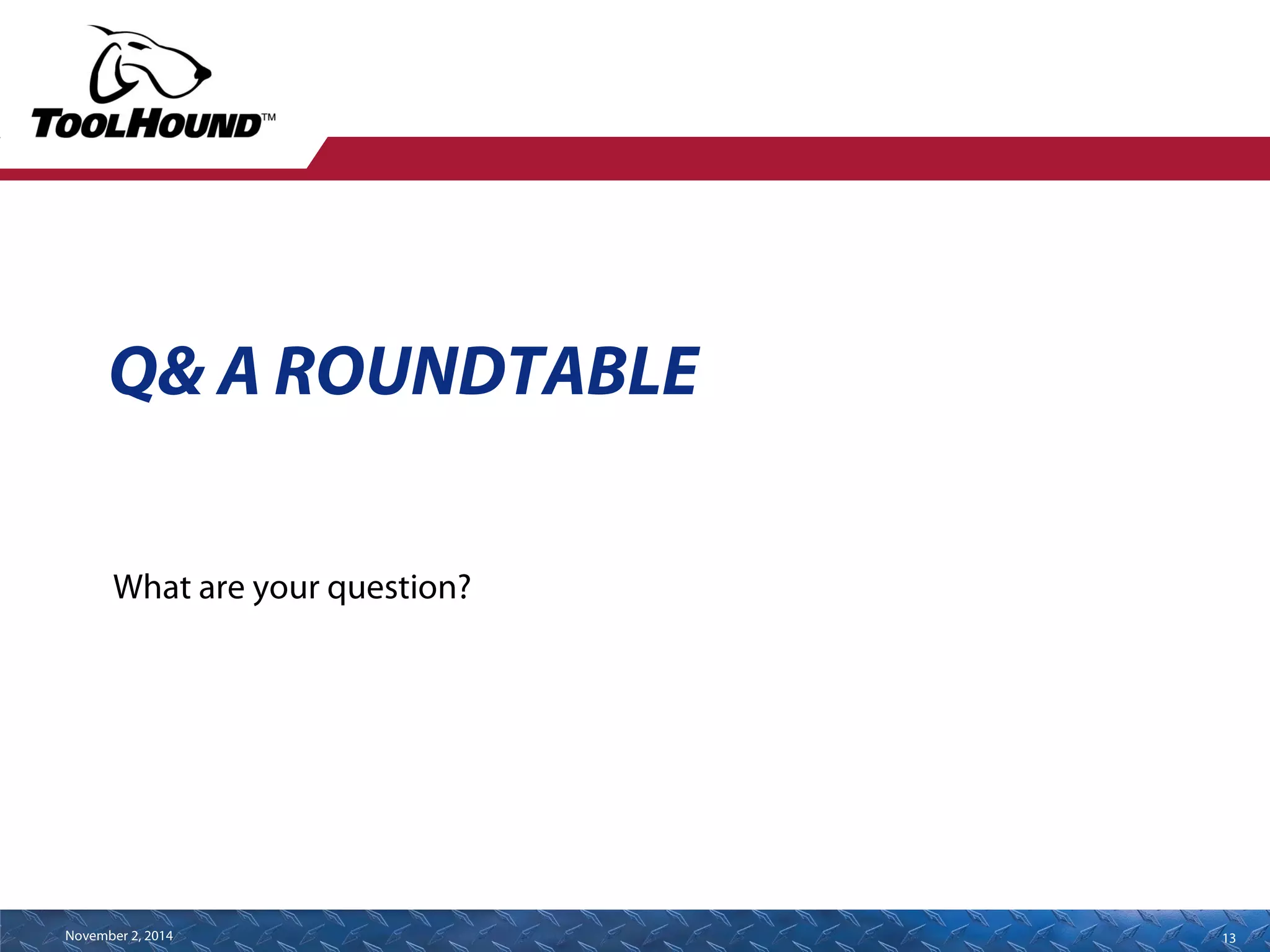 TOOLHOUND™

Q& A ROUNDTABLE

What are your question?

November 2, 2014

13